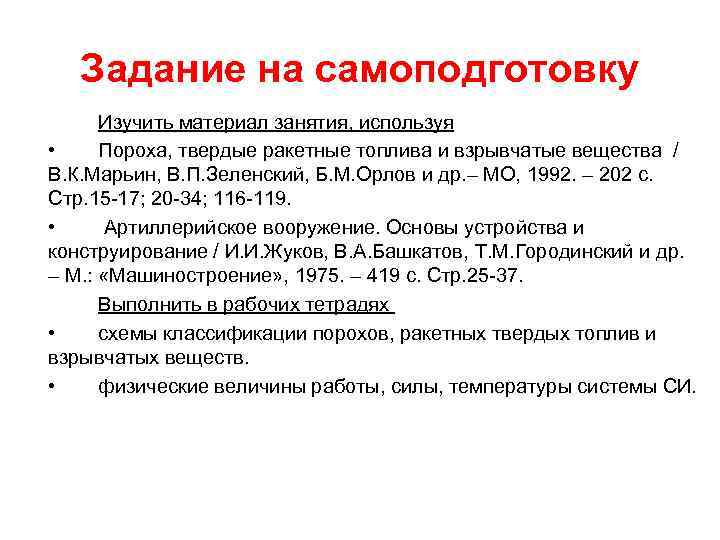 Задание на самоподготовку

Изучить материал занятия, используя

• Пороха, твердые ракетные топлива и взрывчатые вещества / В.К.Марьин, В.П.Зеленский, Б.М.Орлов и др.– МО, 1992. – 202 с. Стр.15-17; 20-34; 116-119.

• Артиллерийское вооружение. Основы устройства и конструирование / И.И.Жуков, В.А.Башкатов, Т.М.Городинский и др. – М.: «Машиностроение», 1975. – 419 с. Стр.25-37.

Выполнить в рабочих тетрадях

• схемы классификации порохов, ракетных твердых топлив и взрывчатых веществ.

• физические величины работы, силы, температуры системы СИ.